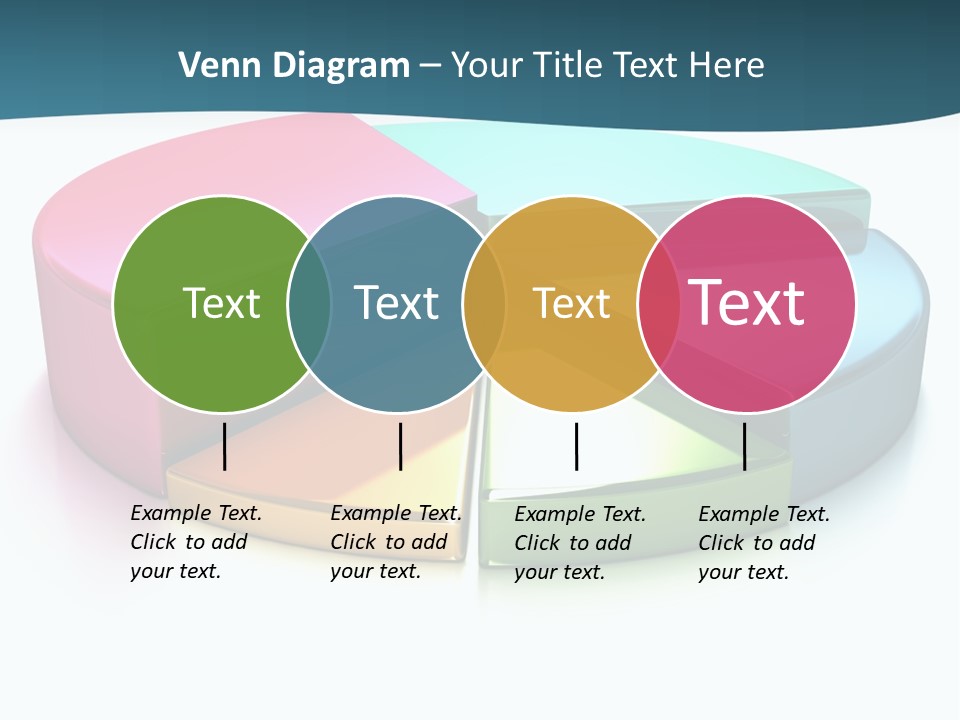 Venn Diagram – Your Title Text Here

Text

Text

Text

Text

Example Text. Click to add your text.

Example Text. Click to add your text.

Example Text. Click to add your text.

Example Text. Click to add your text.